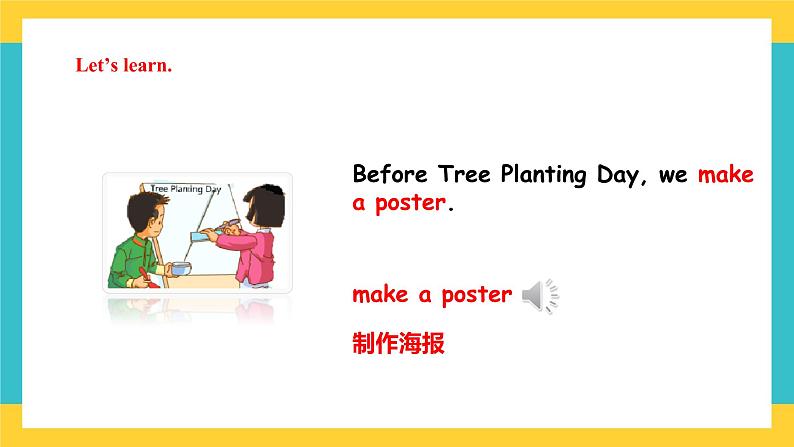 Let's learn.

Tree Planting Day

Before Tree Planting Day, we make a poster.

make a poster

制作海报